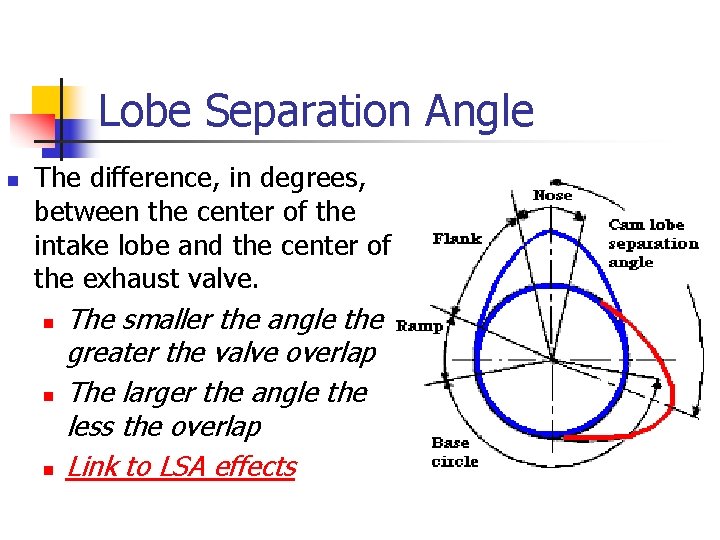 Lobe Separation Angle

The difference, in degrees, between the center of the intake lobe and the center of the exhaust valve.

The smaller the angle the greater the valve overlap

The larger the angle the less the overlap

Link to LSA effects

Nose

Flank

Cam lobe separation angle

Ramp

Base circle